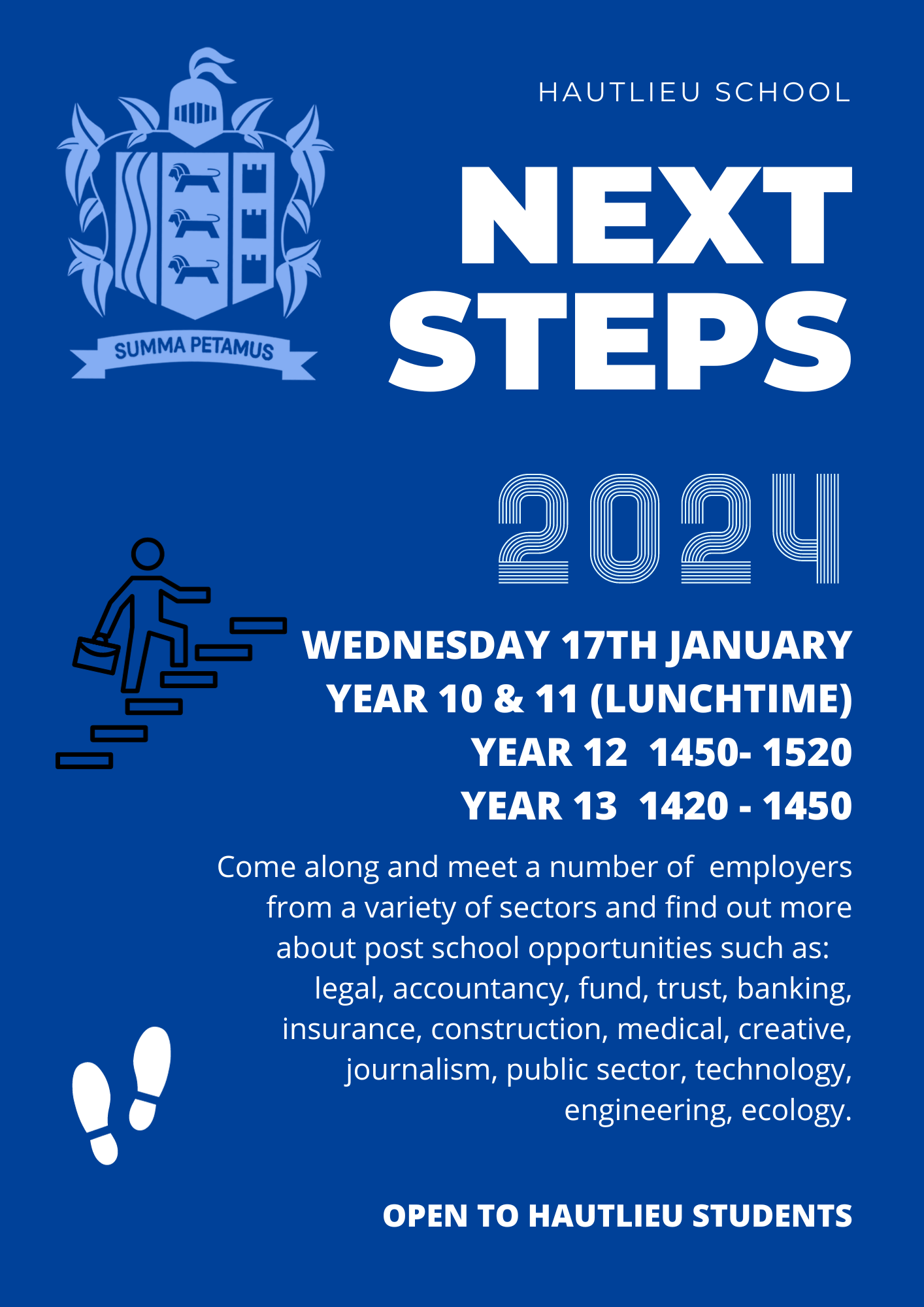 SUMMA PETAMUS

HAUTLIEU SCHOOL

NEXT STEPS

2024

WEDNESDAY 17TH JANUARY
YEAR 10 & 11 (LUNCHTIME)
YEAR 12 1450- 1520
YEAR 13 1420 - 1450

Come along and meet a number of employers from a variety of sectors and find out more about post school opportunities such as: legal, accountancy, fund, trust, banking, insurance, construction, medical, creative, journalism, public sector, technology, engineering, ecology.

OPEN TO HAUTLIEU STUDENTS